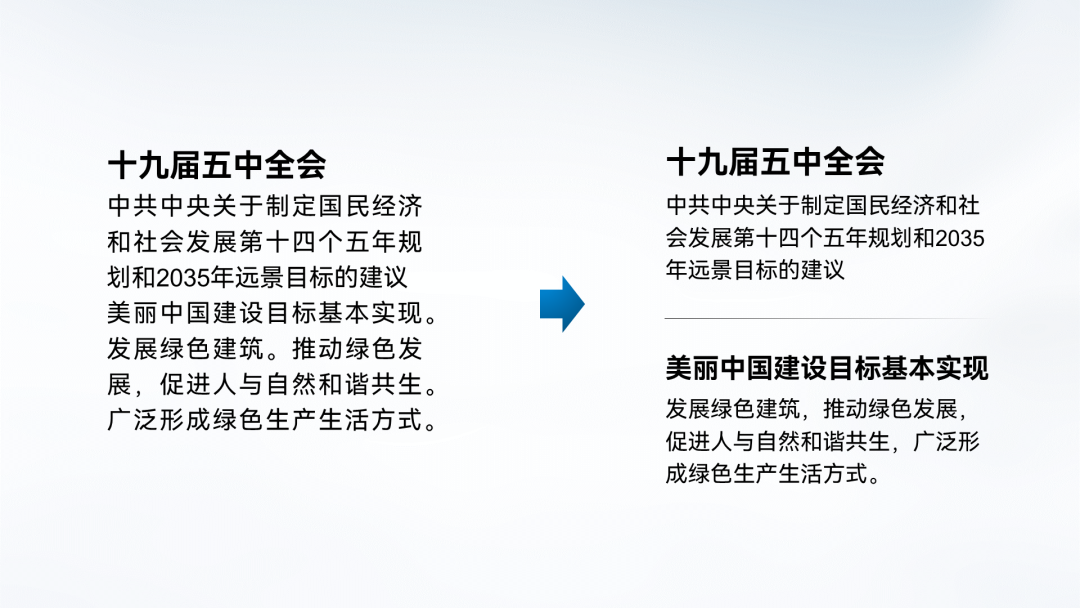 十九届五中全会
中共中央关于制定国民经济和社会发展第十四个五年规划和2035年远景目标的建议
美丽中国建设目标基本实现。发展绿色建筑。推动绿色发展，促进人与自然和谐共生。广泛形成绿色生产生活方式。

十九届五中全会
中共中央关于制定国民经济和社会发展第十四个五年规划和2035年远景目标的建议

美丽中国建设目标基本实现
发展绿色建筑，推动绿色发展，促进人与自然和谐共生，广泛形成绿色生产生活方式。